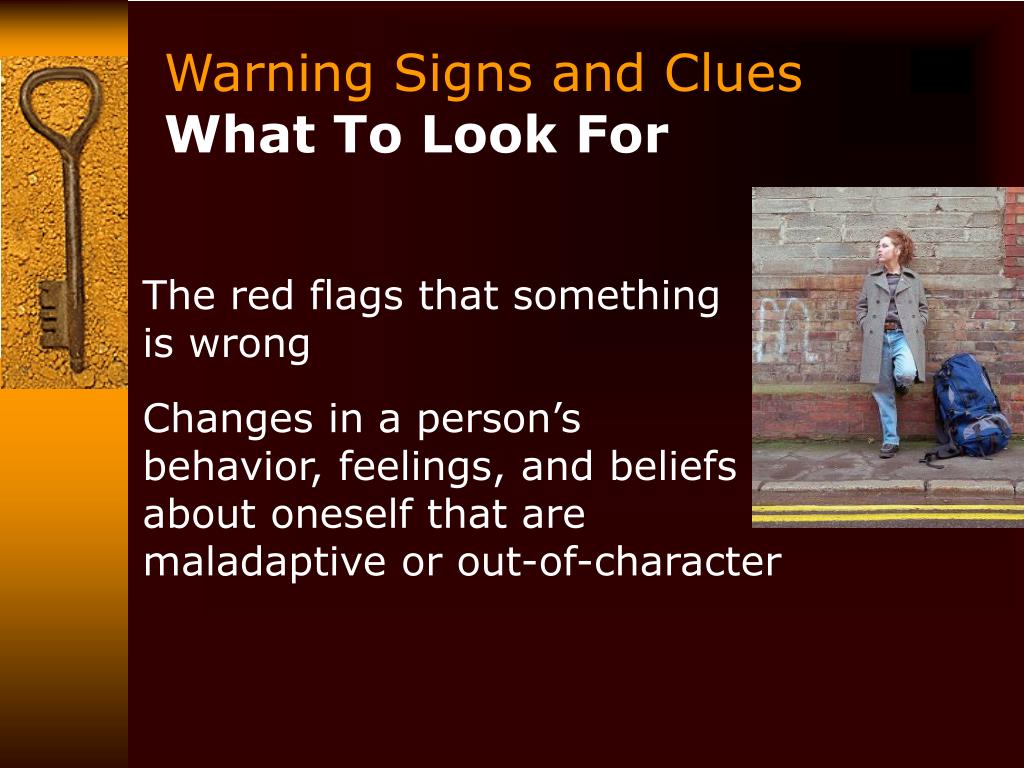 Warning Signs and Clues
What To Look For

The red flags that something is wrong

Changes in a person’s behavior, feelings, and beliefs about oneself that are maladaptive or out-of-character